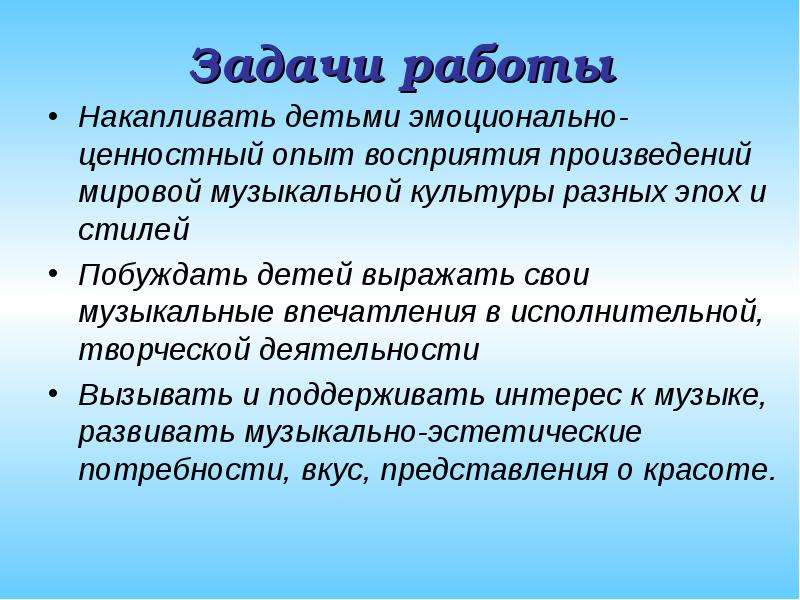 Задачи работы

• Накапливать детьми эмоционально-ценностный опыт восприятия произведений мировой музыкальной культуры разных эпох и стилей

• Побуждать детей выражать свои музыкальные впечатления в исполнительной, творческой деятельности

• Вызывать и поддерживать интерес к музыке, развивать музыкально-эстетические потребности, вкус, представления о красоте.